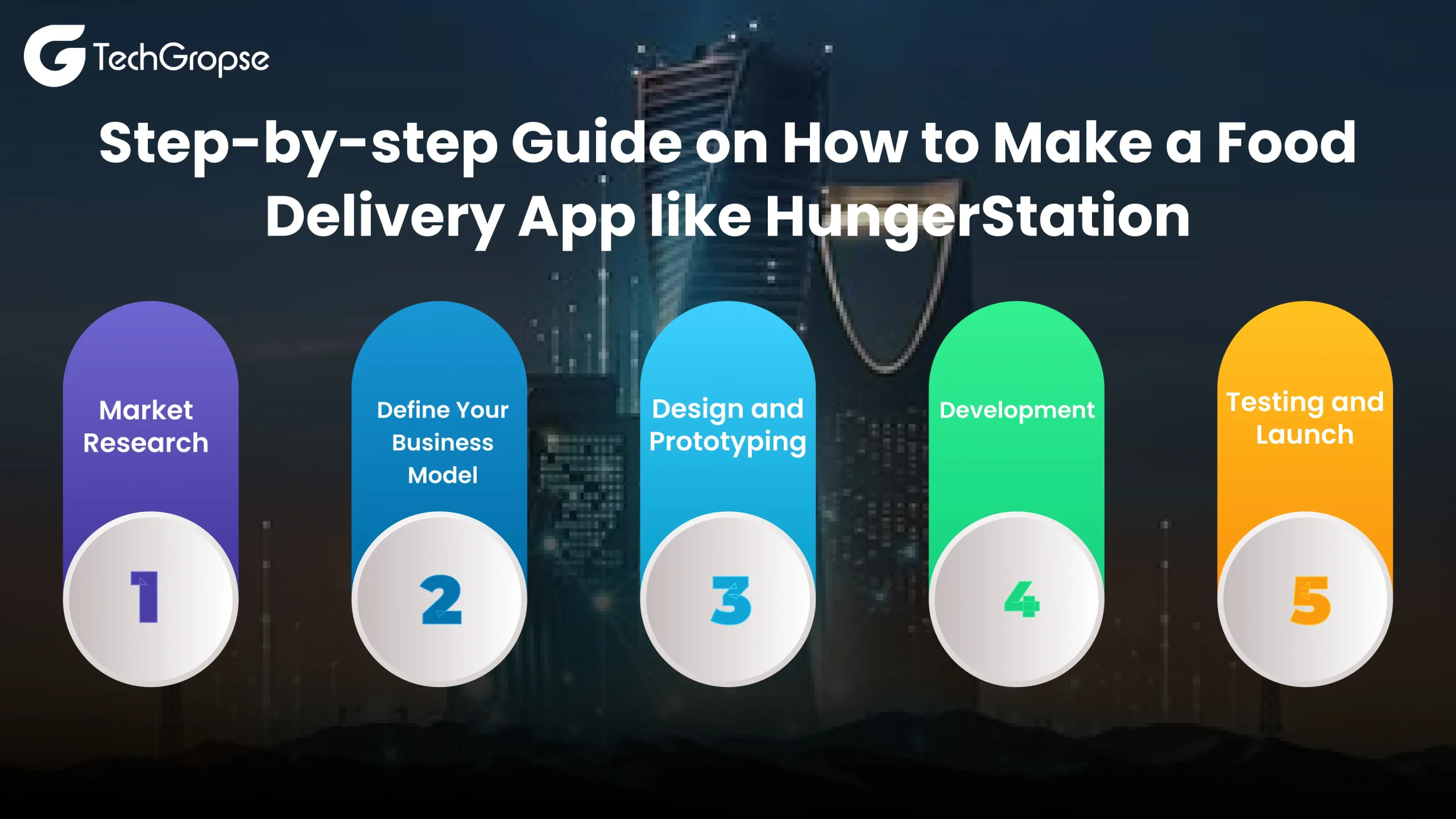 TechGropse

Step-by-step Guide on How to Make a Food Delivery App like HungerStation

Market Research

1

Define Your Business Model

2

Design and Prototyping

3

Development

4

Testing and Launch

5